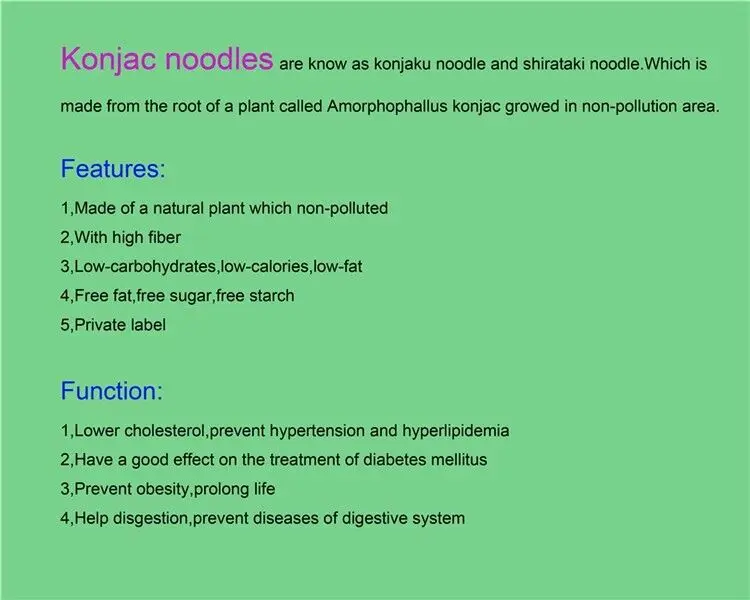 Konjac noodles are know as konjaku noodle and shirataki noodle.Which is made from the root of a plant called Amorphophallus konjac growed in non-pollution area.

Features:

1,Made of a natural plant which non-polluted
2,With high fiber
3,Low-carbohydrates,low-calories,low-fat
4,Free fat,free sugar,free starch
5,Private label

Function:

1,Lower cholesterol,prevent hypertension and hyperlipidemia
2,Have a good effect on the treatment of diabetes mellitus
3,Prevent obesity,prolong life
4,Help disgestion,prevent diseases of digestive system